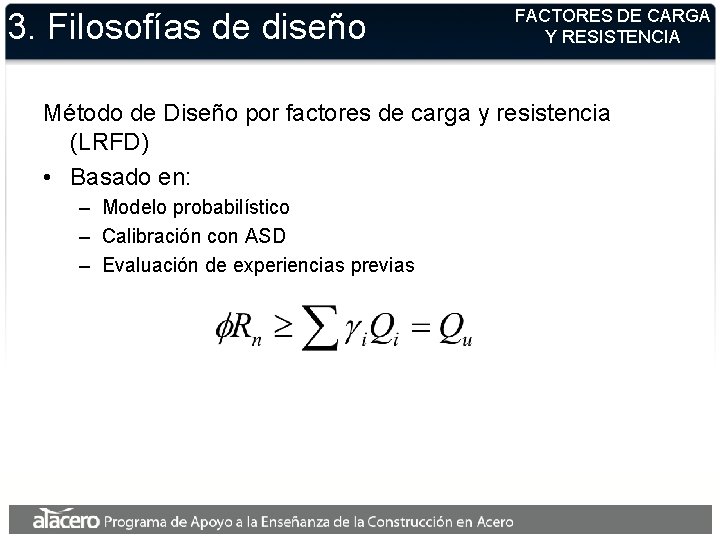 3. Filosofías de diseño

FACTORES DE CARGA Y RESISTENCIA

Método de Diseño por factores de carga y resistencia (LRFD)

• Basado en:
– Modelo probabilístico
– Calibración con ASD
– Evaluación de experiencias previas

$\phi R_n \geq \sum \gamma_i Q_i = Q_u$

alacero Programa de Apoyo a la Enseñanza de la Construcción en Acero